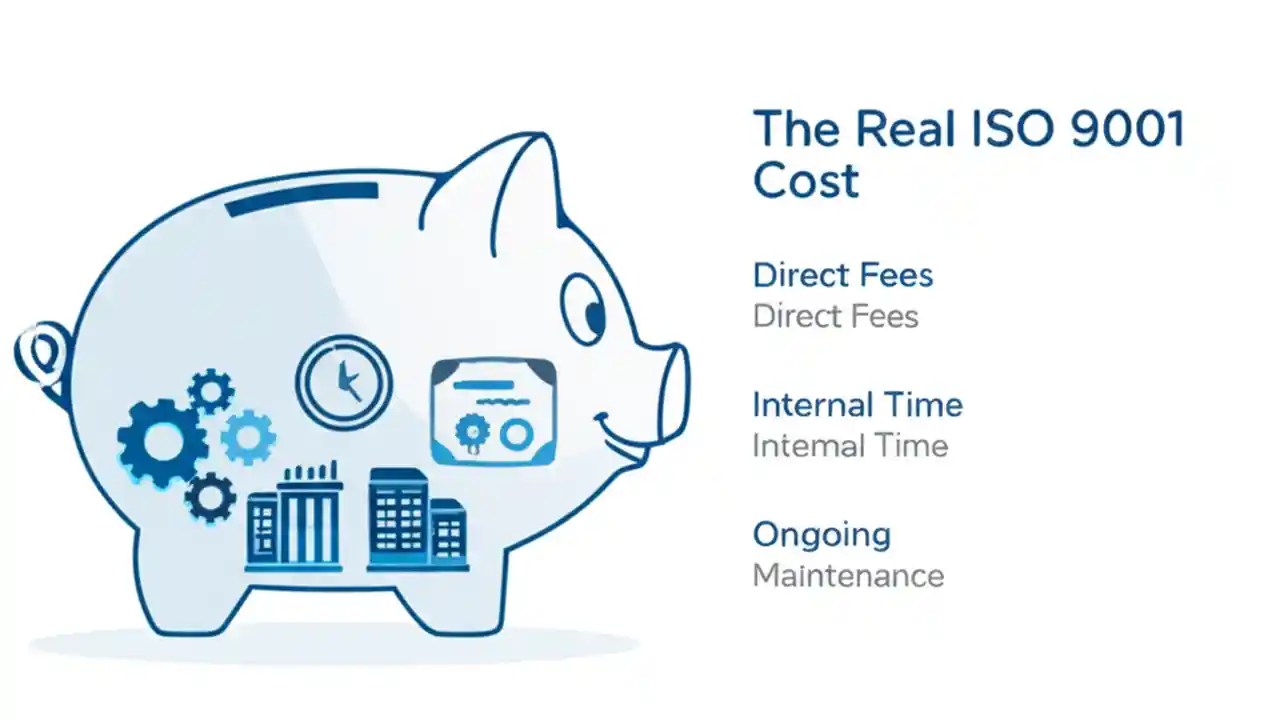 The Real ISO 9001 Cost

Direct Fees
Direct Fees

Internal Time
Intemal Time

Ongoing
Maintenance